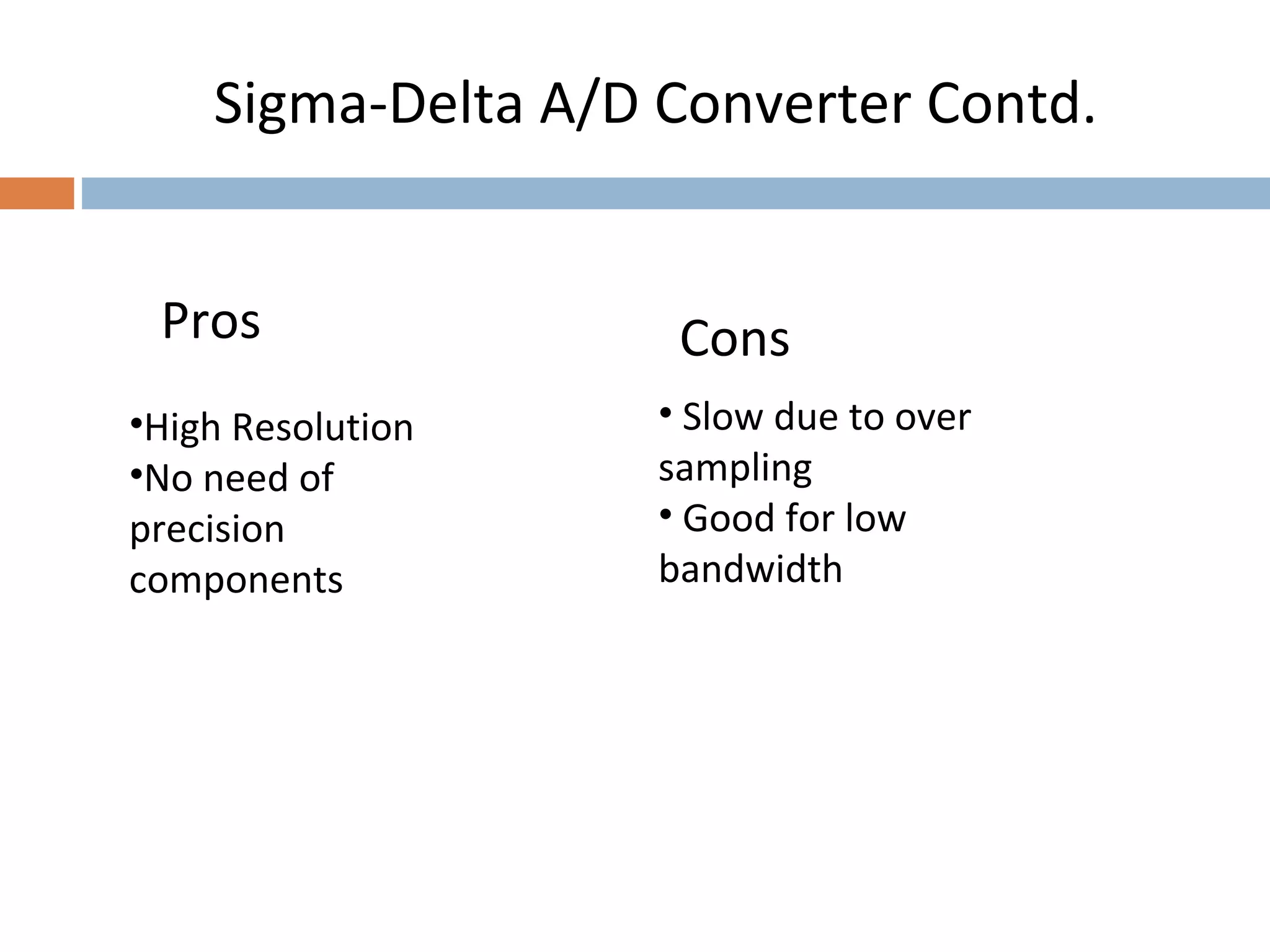 Sigma-Delta A/D Converter Contd.

Pros

•High Resolution
•No need of precision components

Cons

• Slow due to over sampling
• Good for low bandwidth